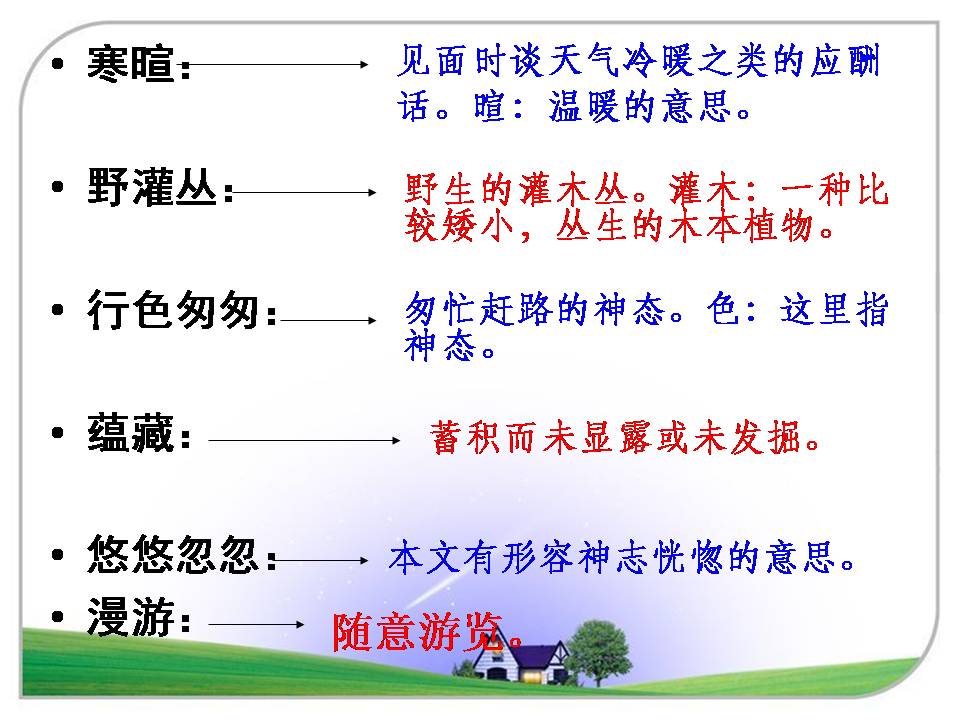 • 寒暄: 见面时谈天气冷暖之类的应酬话。暄：温暖的意思。

• 野灌丛: 野生的灌木丛。灌木：一种比较矮小，丛生的木本植物。

• 行色匆匆: 匆忙赶路的神态。色：这里指神态。

• 蕴藏: 蓄积而未显露或未发掘。

• 悠悠忽忽: 本文有形容神志恍惚的意思。

• 漫游: 随意游览。